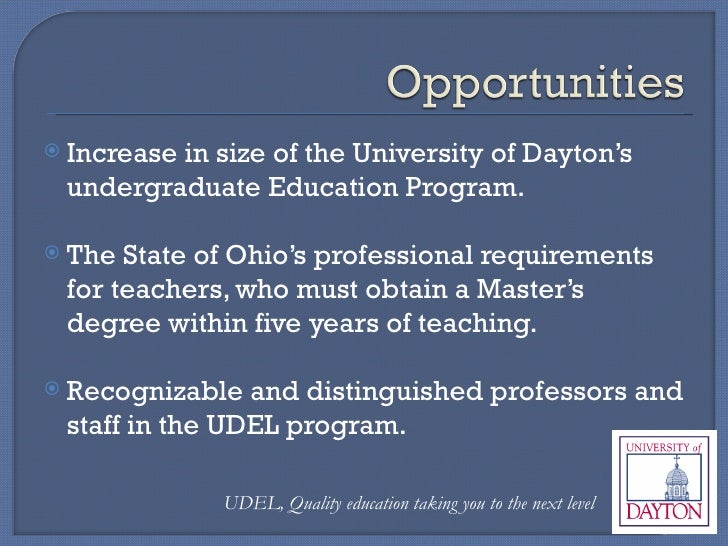 Opportunities

Increase in size of the University of Dayton's undergraduate Education Program.

The State of Ohio's professional requirements for teachers, who must obtain a Master's degree within five years of teaching.

Recognizable and distinguished professors and staff in the UDEL program.

UDEL, Quality education taking you to the next level

UNIVERSITY of DAYTON